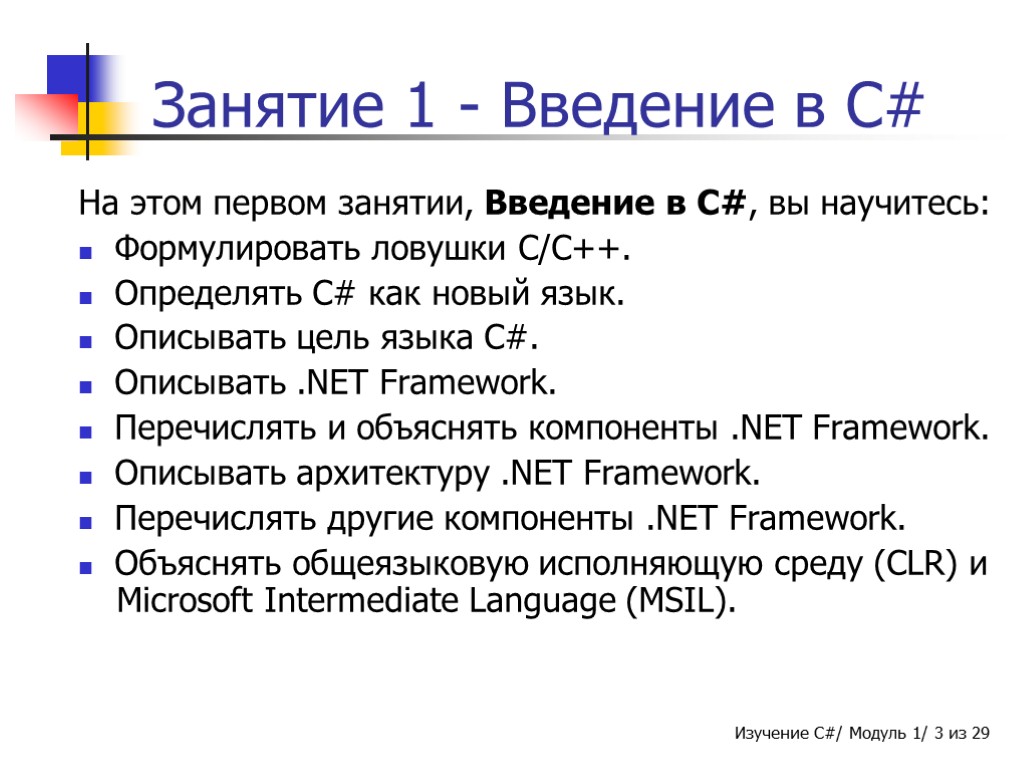 Занятие 1 - Введение в C#

На этом первом занятии, **Введение в C#**, вы научитесь:

- Формулировать ловушки C/C++.
- Определять C# как новый язык.
- Описывать цель языка C#.
- Описывать .NET Framework.
- Перечислять и объяснять компоненты .NET Framework.
- Описывать архитектуру .NET Framework.
- Перечислять другие компоненты .NET Framework.
- Объяснять общеязыковую исполняющую среду (CLR) и Microsoft Intermediate Language (MSIL).

Изучение C#/ Модуль 1/ 3 из 29